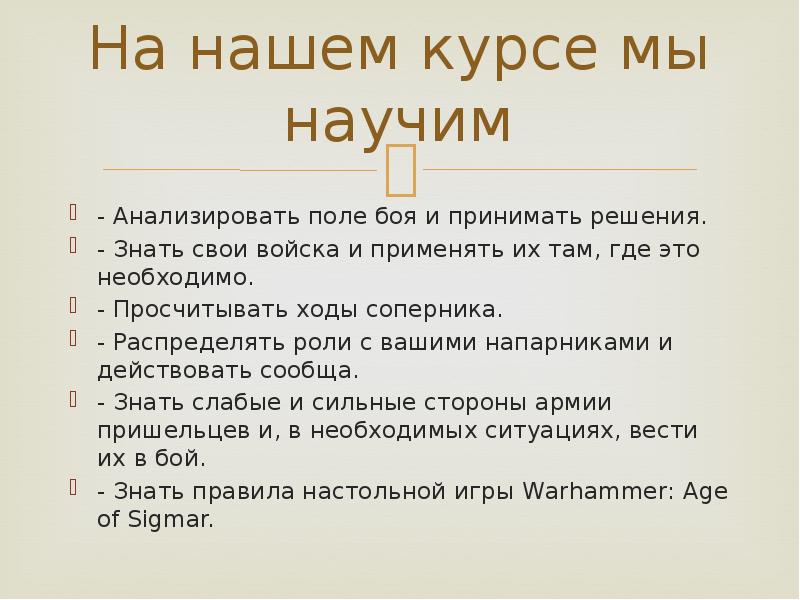 На нашем курсе мы научим

- Анализировать поле боя и принимать решения.

- Знать свои войска и применять их там, где это необходимо.

- Просчитывать ходы соперника.

- Распределять роли с вашими напарниками и действовать сообща.

- Знать слабые и сильные стороны армии пришельцев и, в необходимых ситуациях, вести их в бой.

- Знать правила настольной игры Warhammer: Age of Sigmar.